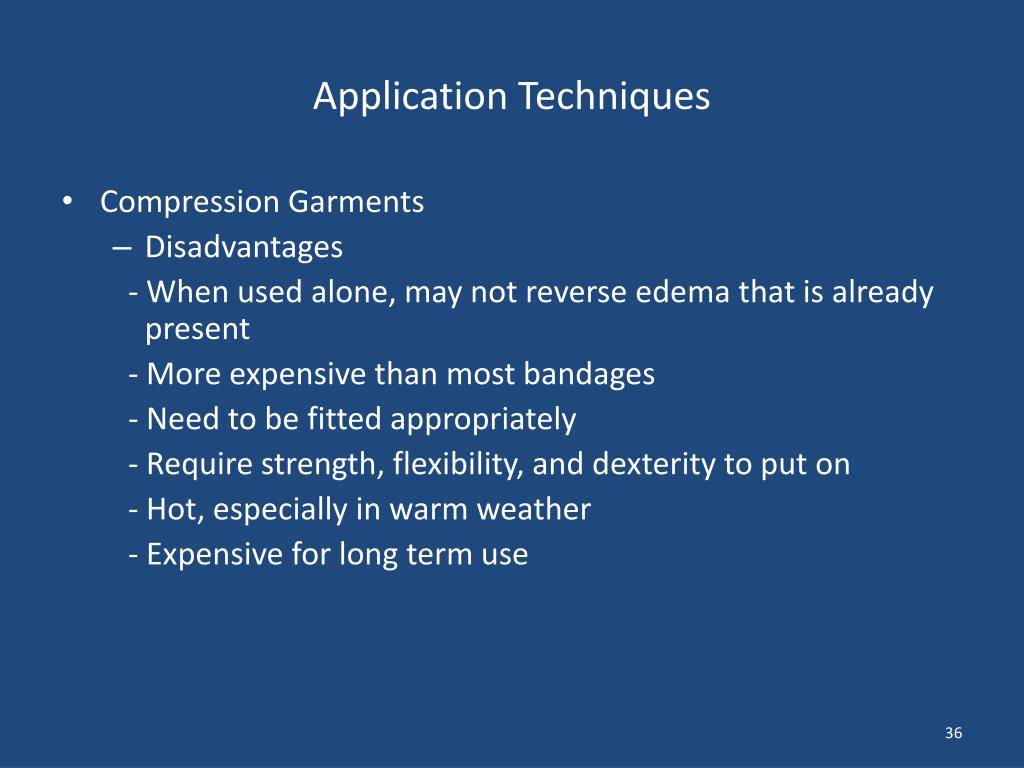 Application Techniques

• Compression Garments
– Disadvantages
- When used alone, may not reverse edema that is already present
- More expensive than most bandages
- Need to be fitted appropriately
- Require strength, flexibility, and dexterity to put on
- Hot, especially in warm weather
- Expensive for long term use

36